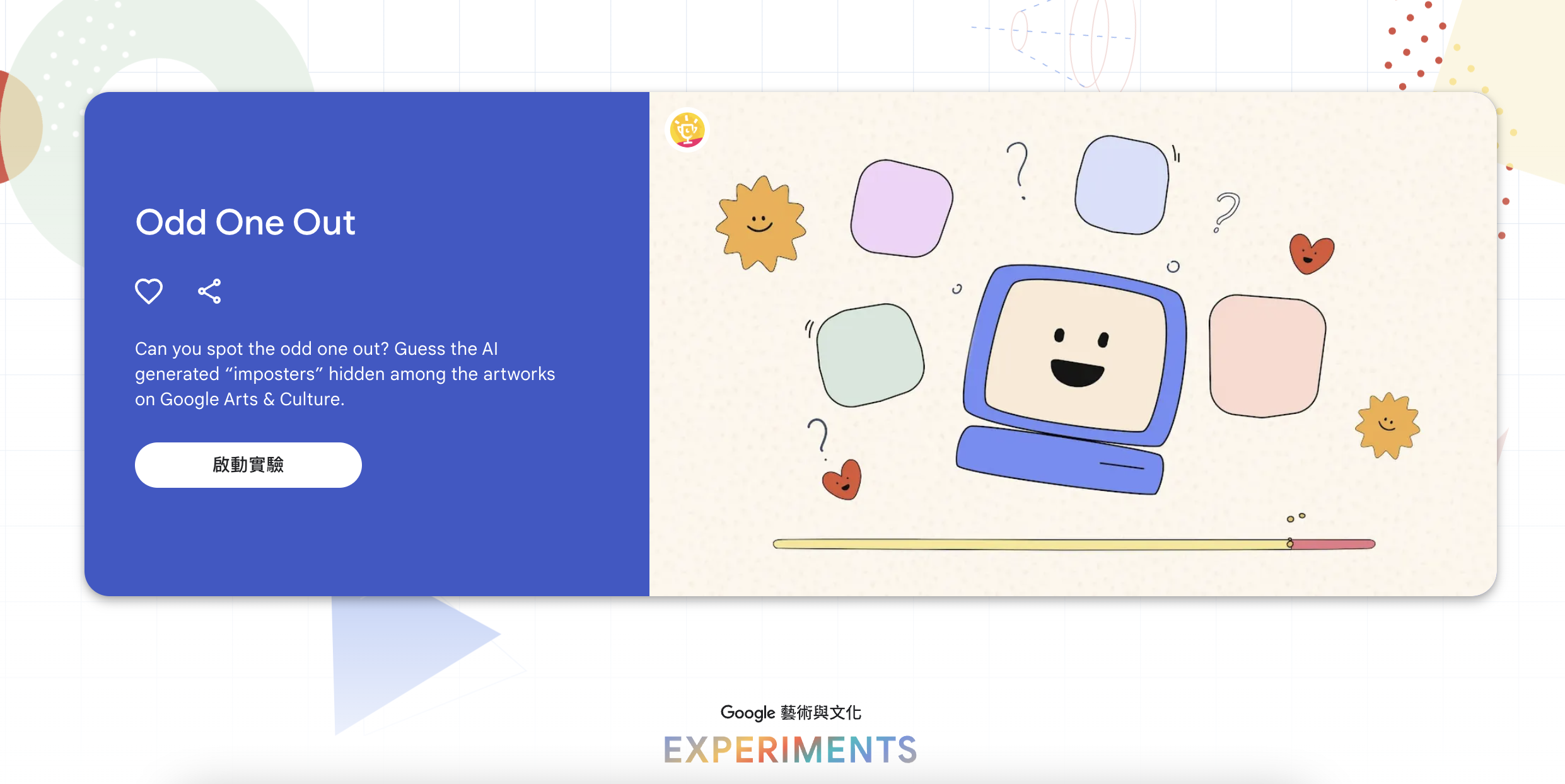 Odd One Out

Can you spot the odd one out? Guess the AI generated “imposters” hidden among the artworks on Google Arts & Culture.

啟動實驗

Google 藝術與文化
EXPERIMENTS